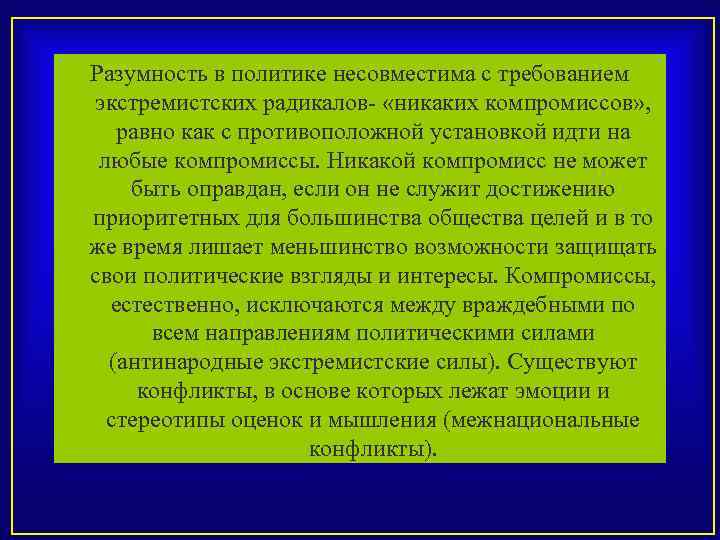 Разумность в политике несовместима с требованием экстремистских радикалов- «никаких компромиссов», равно как с противоположной установкой идти на любые компромиссы. Никакой компромисс не может быть оправдан, если он не служит достижению приоритетных для большинства общества целей и в то же время лишает меньшинство возможности защищать свои политические взгляды и интересы. Компромиссы, естественно, исключаются между враждебными по всем направлениям политическими силами (антинародные экстремистские силы). Существуют конфликты, в основе которых лежат эмоции и стереотипы оценок и мышления (межнациональные конфликты).